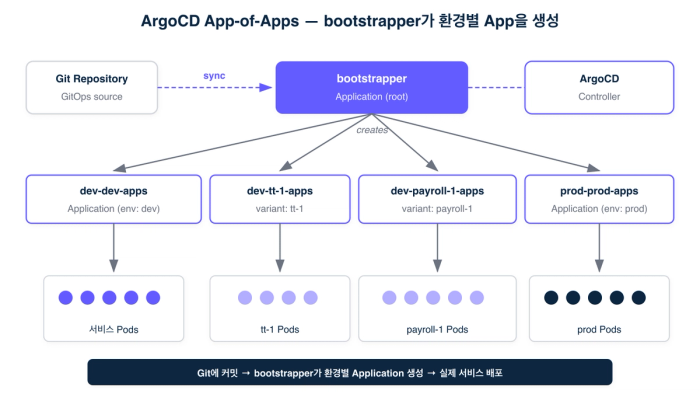 ArgoCD App-of-Apps — bootstrapper가 환경별 App을 생성

Git Repository
GitOps source

sync

bootstrapper
Application (root)

ArgoCD
Controller

creates

dev-dev-apps
Application (env: dev)

dev-tt-1-apps
variant: tt-1

dev-payroll-1-apps
variant: payroll-1

prod-prod-apps
Application (env: prod)

서비스 Pods

tt-1 Pods

payroll-1 Pods

prod Pods

Git에 커밋 → bootstrapper가 환경별 Application 생성 → 실제 서비스 배포